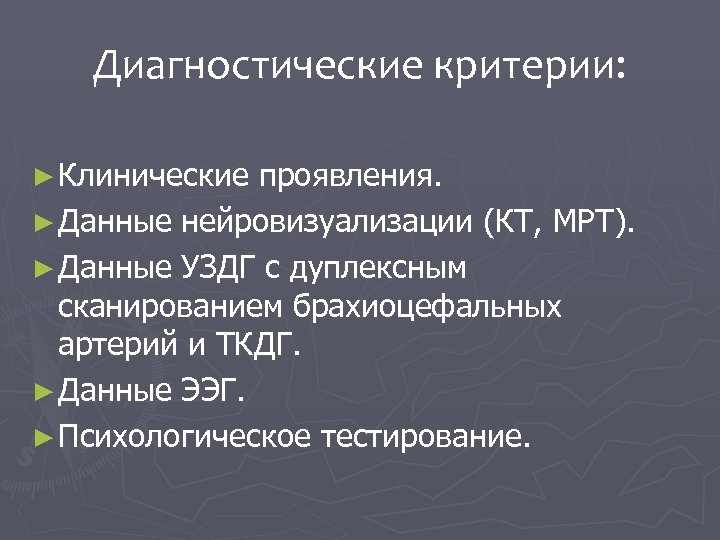 Диагностические критерии:

►Клинические проявления.

►Данные нейровизуализации (КТ, МРТ).

►Данные УЗДГ с дуплексным сканированием брахиоцефальных артерий и ТКДГ.

►Данные ЭЭГ.

►Психологическое тестирование.